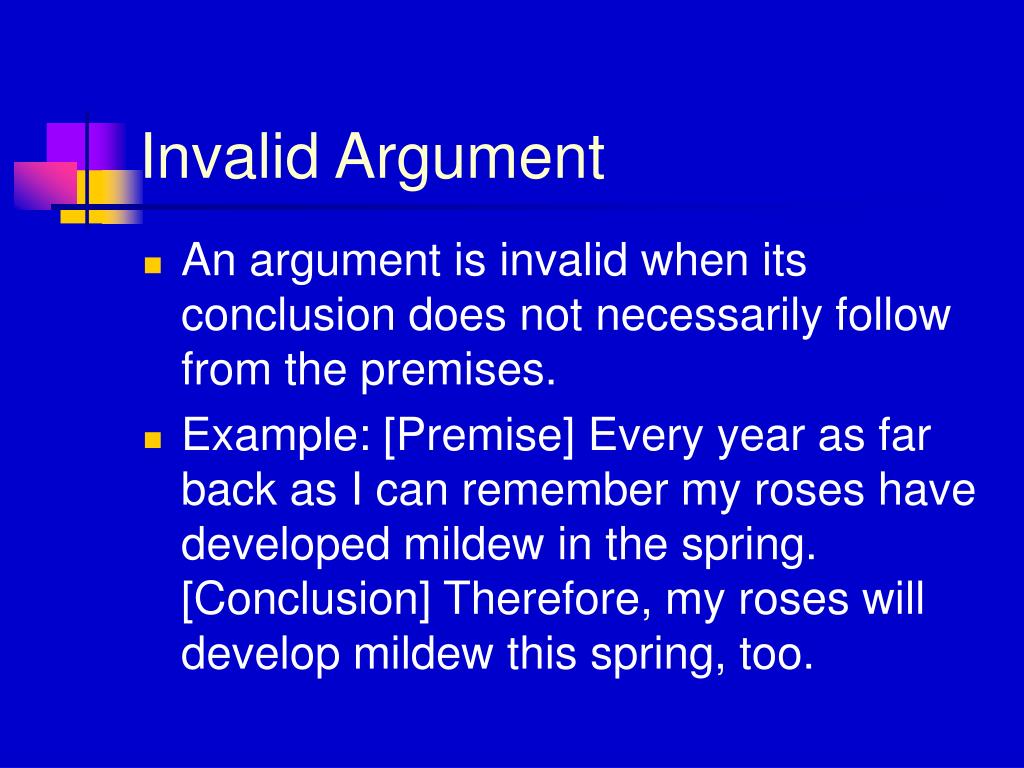 Invalid Argument

An argument is invalid when its conclusion does not necessarily follow from the premises.

Example: [Premise] Every year as far back as I can remember my roses have developed mildew in the spring. [Conclusion] Therefore, my roses will develop mildew this spring, too.